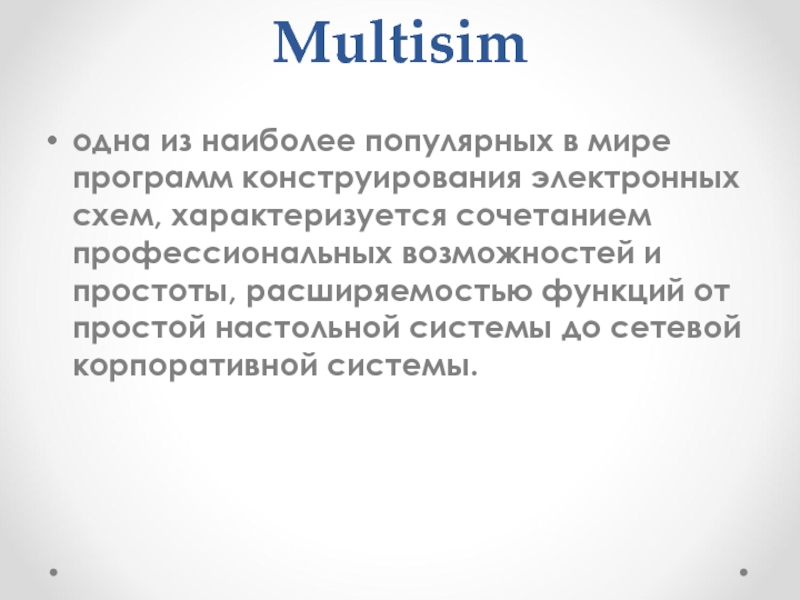 Multisim

• одна из наиболее популярных в мире программ конструирования электронных схем, характеризуется сочетанием профессиональных возможностей и простоты, расширяемостью функций от простой настольной системы до сетевой корпоративной системы.